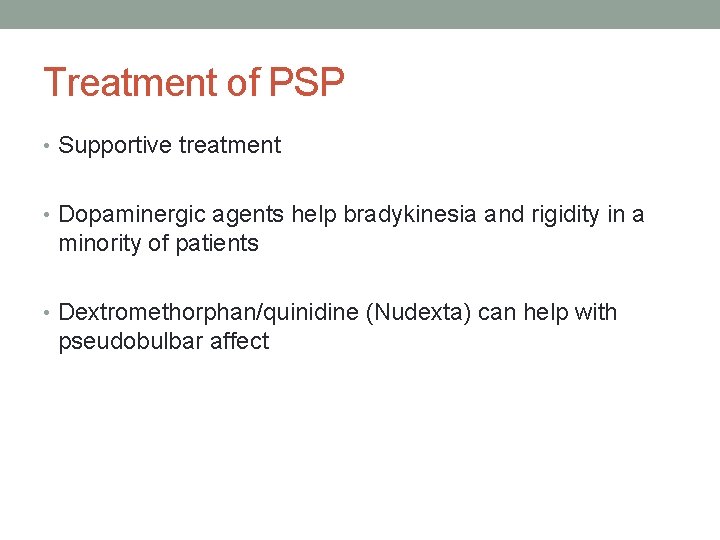 Treatment of PSP

• Supportive treatment

• Dopaminergic agents help bradykinesia and rigidity in a minority of patients

• Dextromethorphan/quinidine (Nudexta) can help with pseudobulbar affect